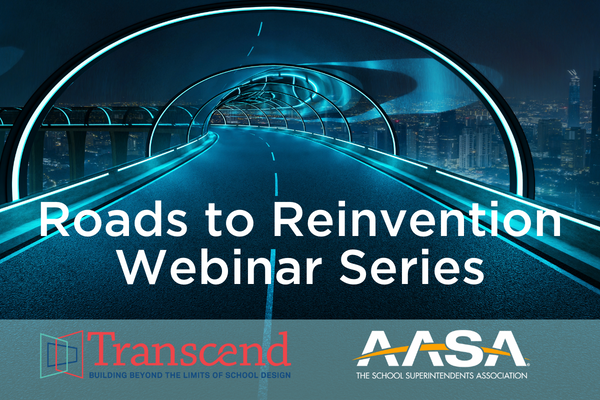 Roads to Reinvention Webinar Series

Transcend
BUILDING BEYOND THE LIMITS OF SCHOOL DESIGN

AASA
THE SCHOOL SUPERINTENDENTS ASSOCIATION